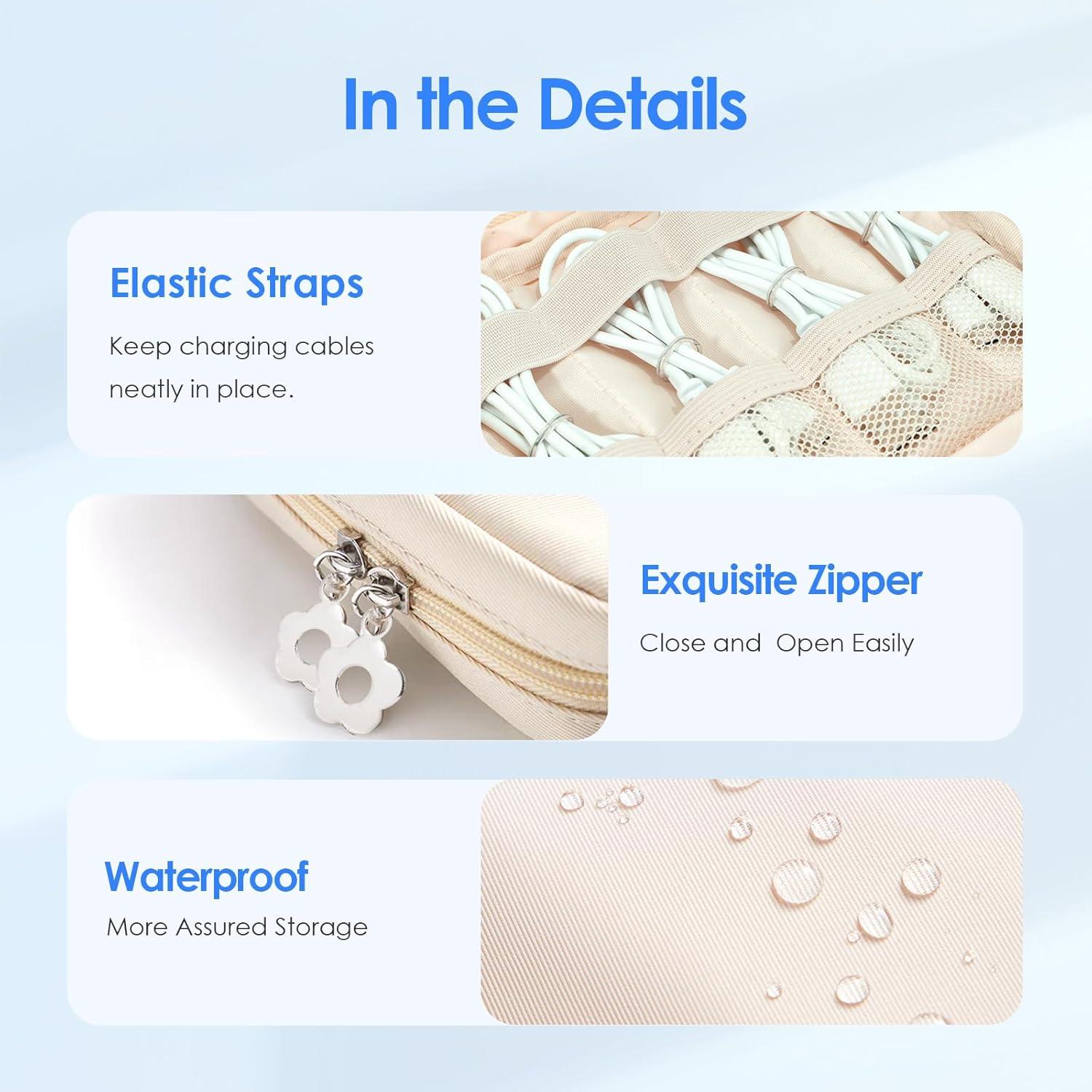 In the Details

Elastic Straps

Keep charging cables neatly in place.

Exquisite Zipper

Close and  Open Easily

Waterproof

More Assured Storage